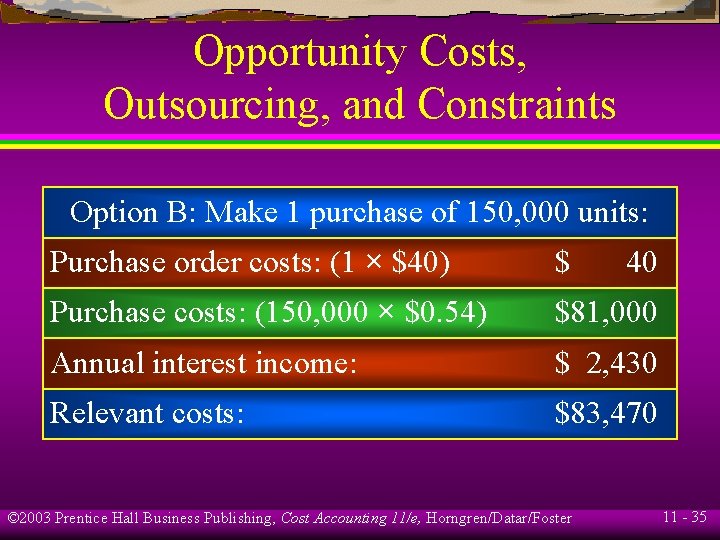 Opportunity Costs, Outsourcing, and Constraints

| Option B: Make 1 purchase of 150,000 units: | |
|---|---|
| Purchase order costs: (1 × \$40) | \$ 40 |
| Purchase costs: (150,000 × \$0.54) | \$81,000 |
| Annual interest income: | \$ 2,430 |
| Relevant costs: | \$83,470 |

©2003 Prentice Hall Business Publishing, Cost Accounting 11/e, Horngren/Datar/Foster

11 - 35